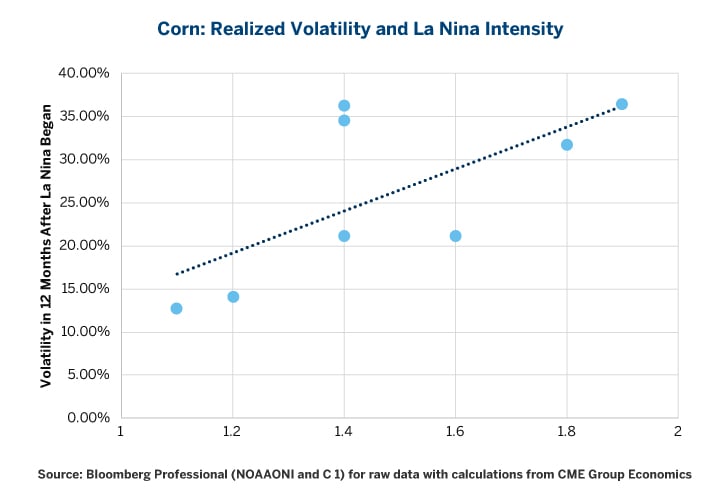 Corn: Realized Volatility and La Nina Intensity

Volatility in 12 Months After La Nina Began

40.00%
35.00%
30.00%
25.00%
20.00%
15.00%
10.00%
5.00%
0.00%

1
1.2
1.4
1.6
1.8
2

Source: Bloomberg Professional (NOAAONI and C 1) for raw data with calculations from CME Group Economics